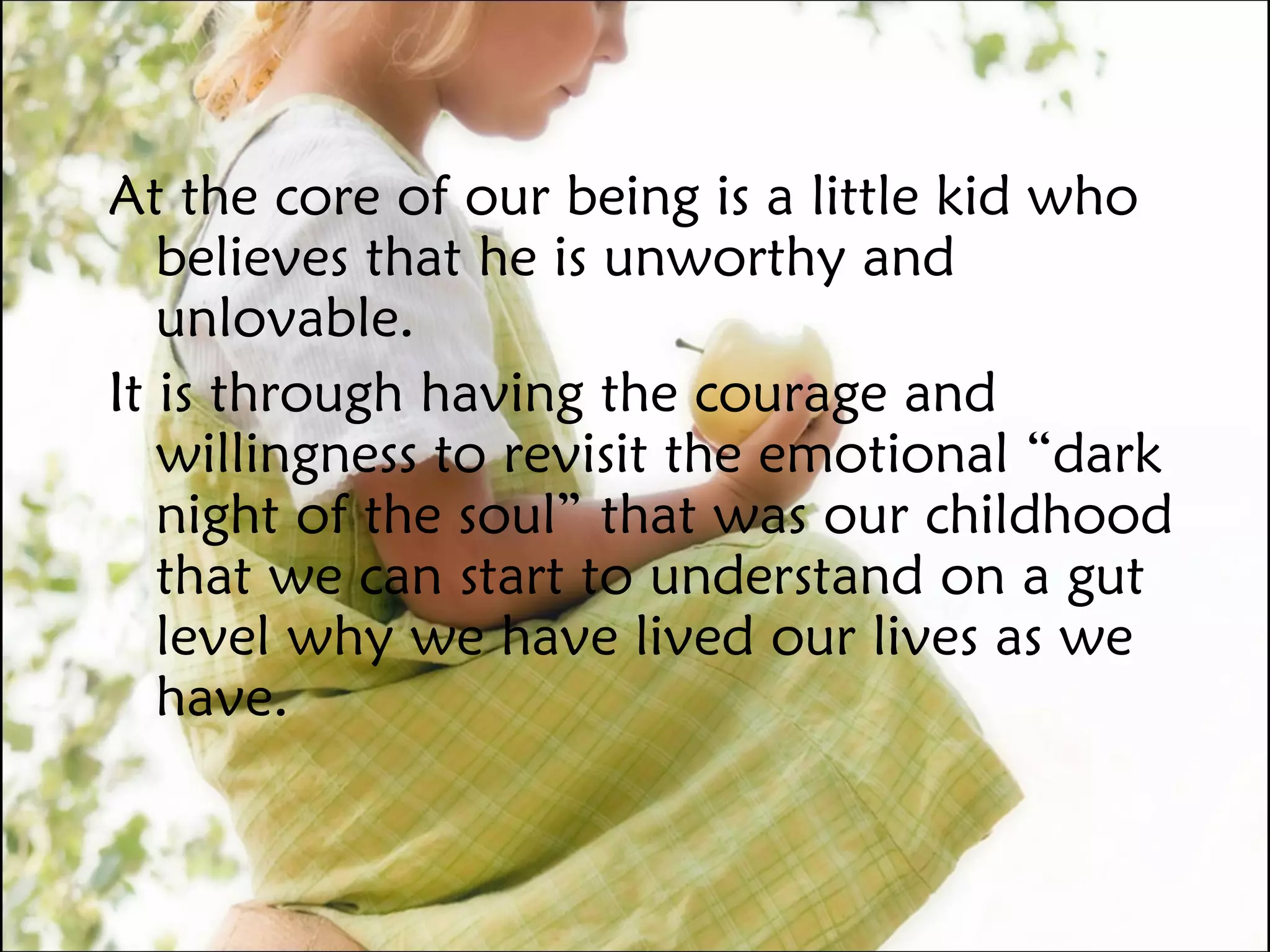 At the core of our being is a little kid who believes that he is unworthy and unlovable.

It is through having the courage and willingness to revisit the emotional “dark night of the soul” that was our childhood that we can start to understand on a gut level why we have lived our lives as we have.